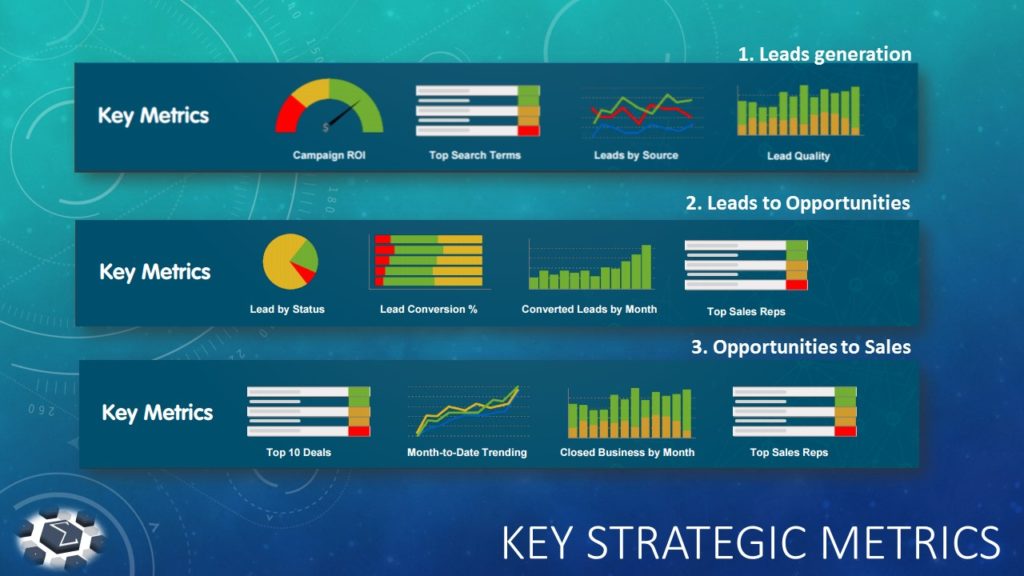 1. Leads generation

Key Metrics

$

Campaign ROI

Top Search Terms

Leads by Source

Lead Quality

2. Leads to Opportunities

Key Metrics

Lead by Status

Lead Conversion %

Converted Leads by Month

Top Sales Reps

3. Opportunities to Sales

Key Metrics

Top 10 Deals

Month-to-Date Trending

Closed Business by Month

Top Sales Reps

KEY STRATEGIC METRICS